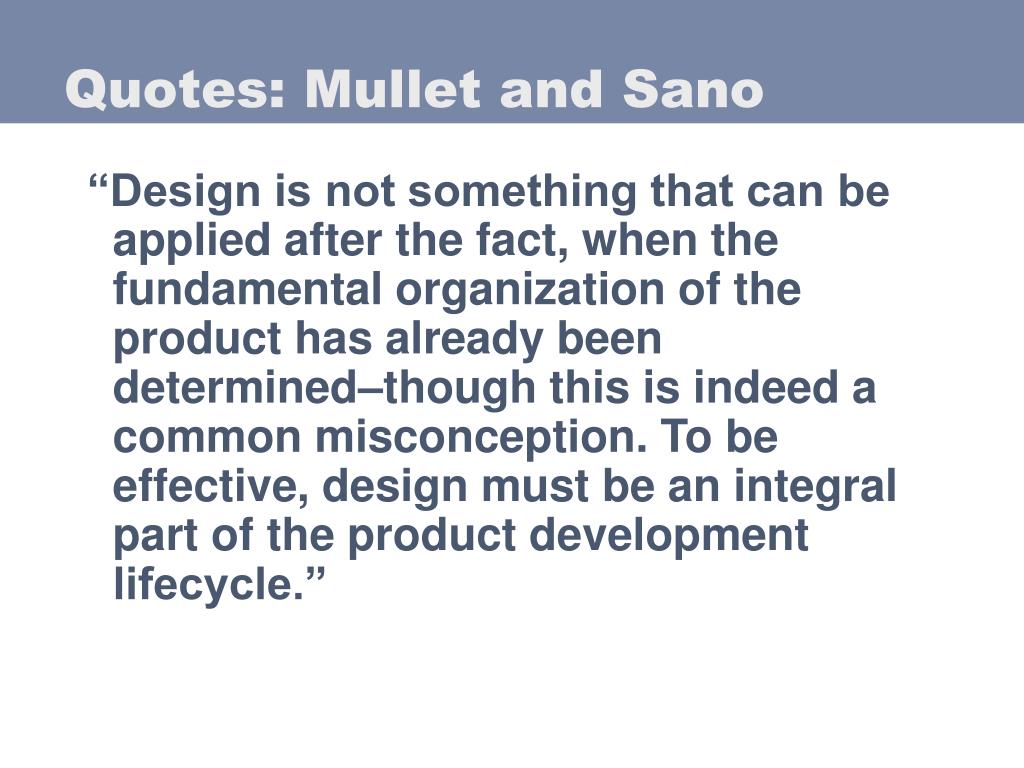 Quotes: Mullet and Sano

“Design is not something that can be applied after the fact, when the fundamental organization of the product has already been determined–though this is indeed a common misconception. To be effective, design must be an integral part of the product development lifecycle.”